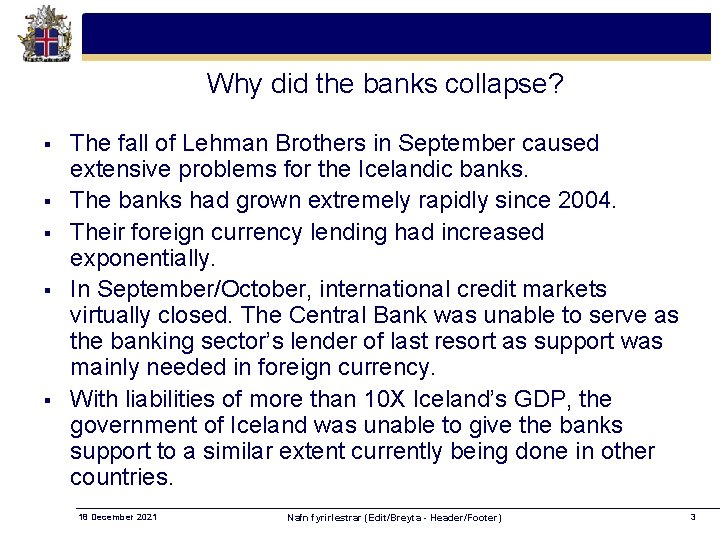 Why did the banks collapse?

▪ The fall of Lehman Brothers in September caused extensive problems for the Icelandic banks.

▪ The banks had grown extremely rapidly since 2004.

▪ Their foreign currency lending had increased exponentially.

▪ In September/October, international credit markets virtually closed. The Central Bank was unable to serve as the banking sector's lender of last resort as support was mainly needed in foreign currency.

▪ With liabilities of more than 10X Iceland's GDP, the government of Iceland was unable to give the banks support to a similar extent currently being done in other countries.

18 December 2021 Nafn fyrirlestrar (Edit/Breyta - Header/Footer) 3